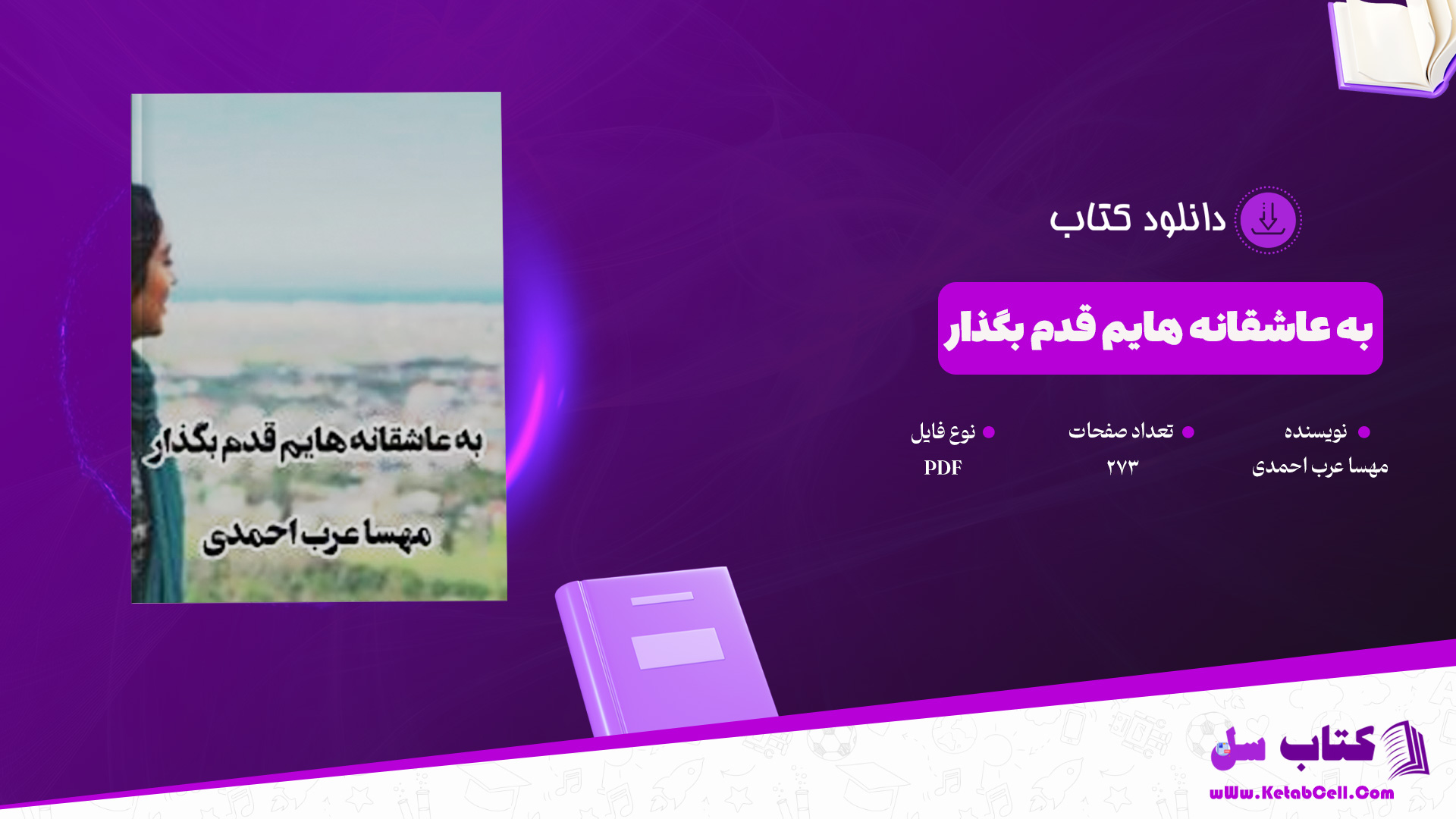 دانلود کتاب

به عاشقانه هایم قدم بگذار

نویسنده
مهسا عرب احمدی

تعداد صفحات
۲۷۳

نوع فایل
PDF

به عاشقانه هایم قدم بگذار

مهسا عرب احمدی

کتاب سل
wWw.KetabCell.Com